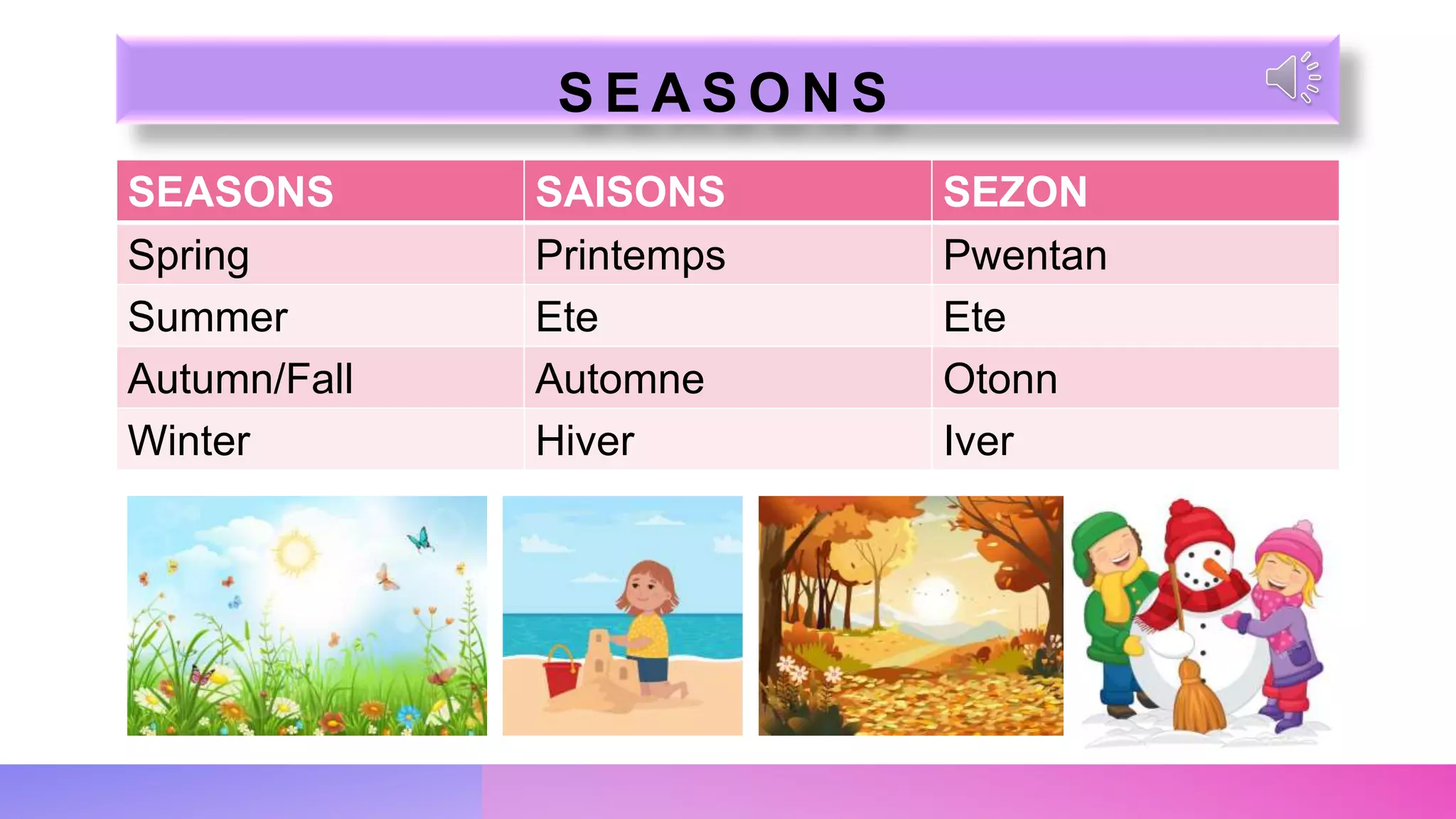 SEASONS

| SEASONS | SAISONS | SEZON |
|---|---|---|
| Spring | Printemps | Pwentan |
| Summer | Ete | Ete |
| Autumn/Fall | Automne | Otonn |
| Winter | Hiver | Iver |